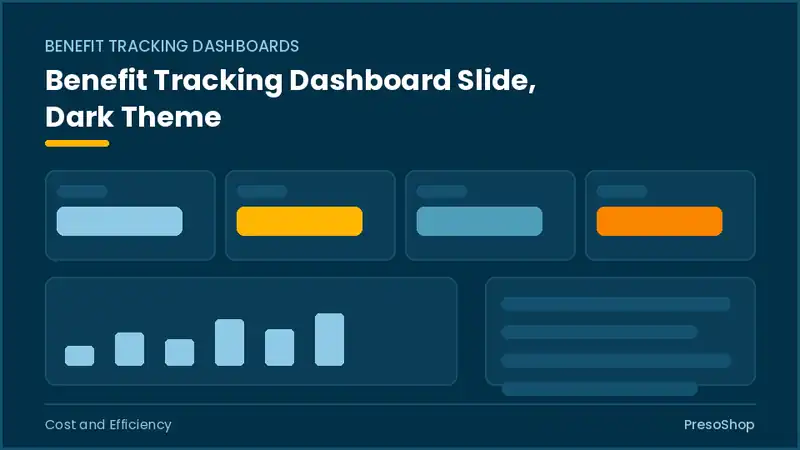 BENEFIT TRACKING DASHBOARDS

Benefit Tracking Dashboard Slide, Dark Theme

Cost and Efficiency

PresoShop